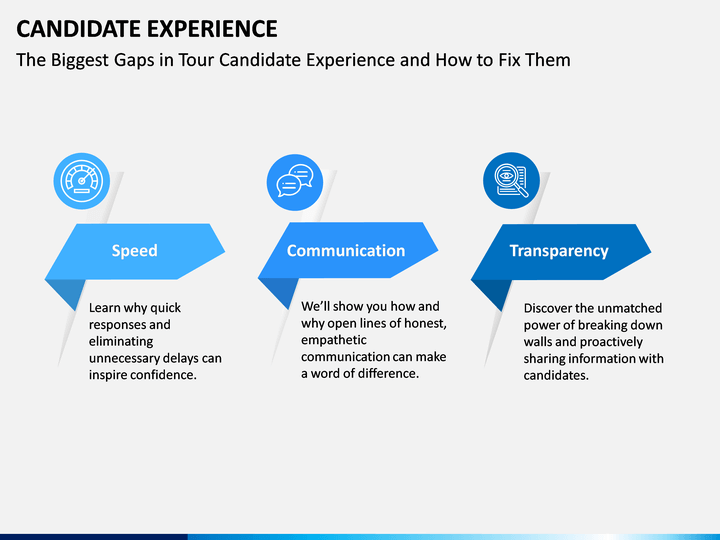 CANDIDATE EXPERIENCE

The Biggest Gaps in Tour Candidate Experience and How to Fix Them

Speed

Learn why quick responses and eliminating unnecessary delays can inspire confidence.

Communication

We'll show you how and why open lines of honest, empathetic communication can make a word of difference.

Transparency

Discover the unmatched power of breaking down walls and proactively sharing information with candidates.